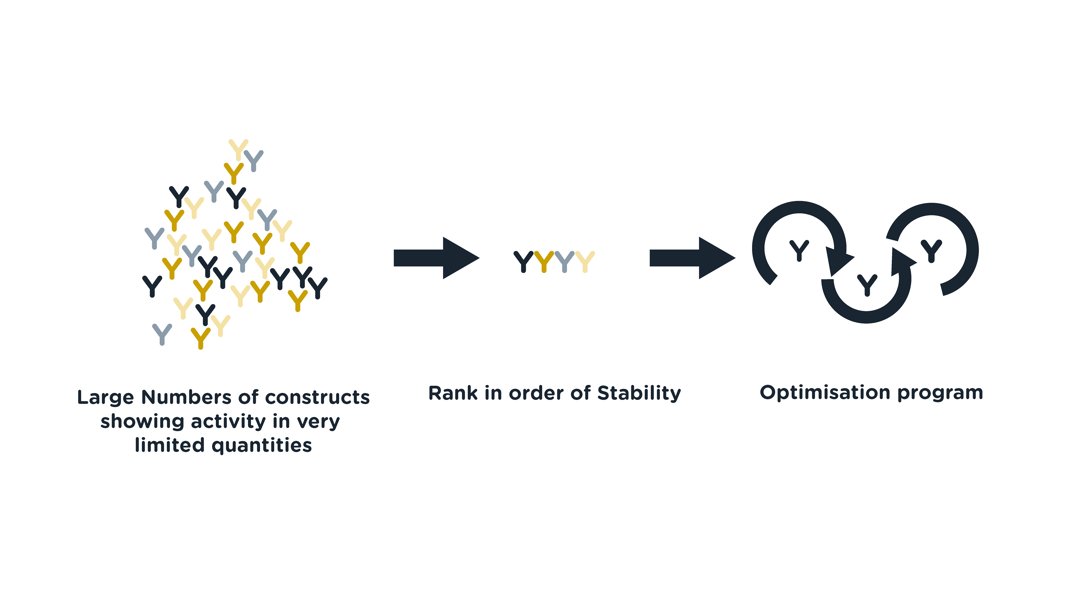 Large Numbers of constructs showing activity in very limited quantities

Rank in order of Stability

Optimisation program